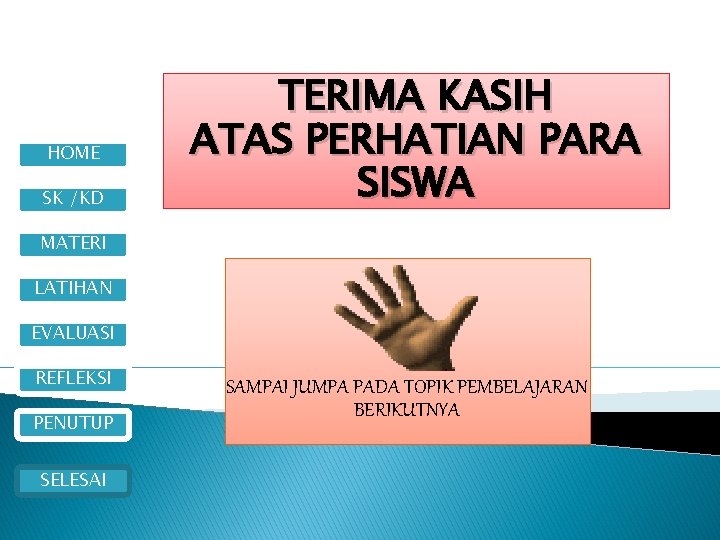 HOME

SK /KD

MATERI

LATIHAN

EVALUASI

REFLEKSI

PENUTUP

SELESAI

TERIMA KASIH
ATAS PERHATIAN PARA SISWA

SAMPAI JUMPA PADA TOPIK PEMBELAJARAN BERIKUTNYA